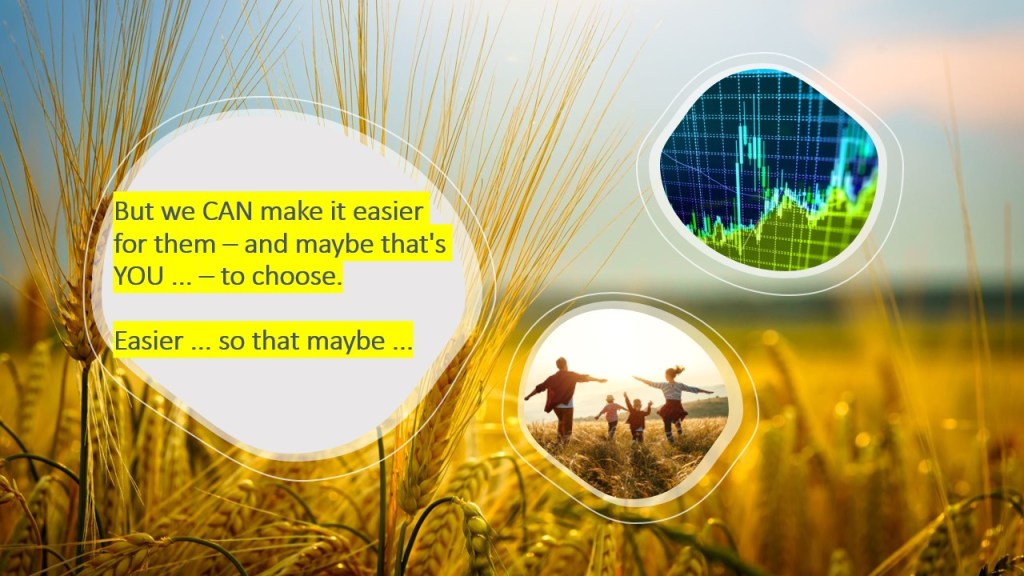 But we CAN make it easier for them – and maybe that's YOU ... – to choose.

Easier ... so that maybe ...